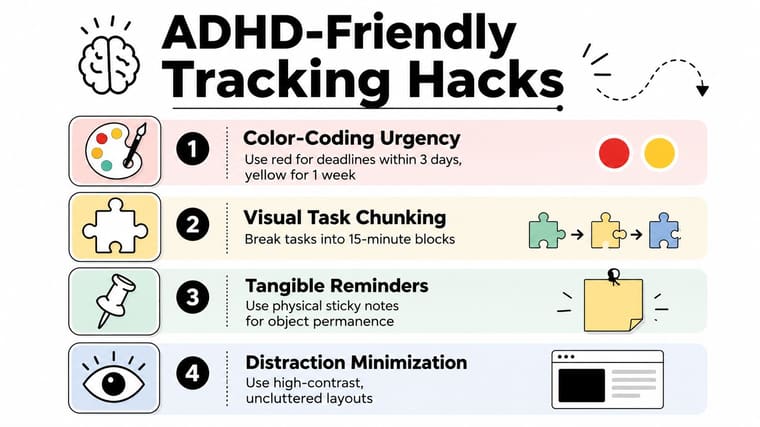 ADHD-Friendly Tracking Hacks

1 Color-Coding Urgency
Use red for deadlines within 3 days, yellow for 1 week

2 Visual Task Chunking
Break tasks into 15-minute blocks

3 Tangible Reminders
Use physical sticky notes for object permanence

4 Distraction Minimization
Use high-contrast, uncluttered layouts